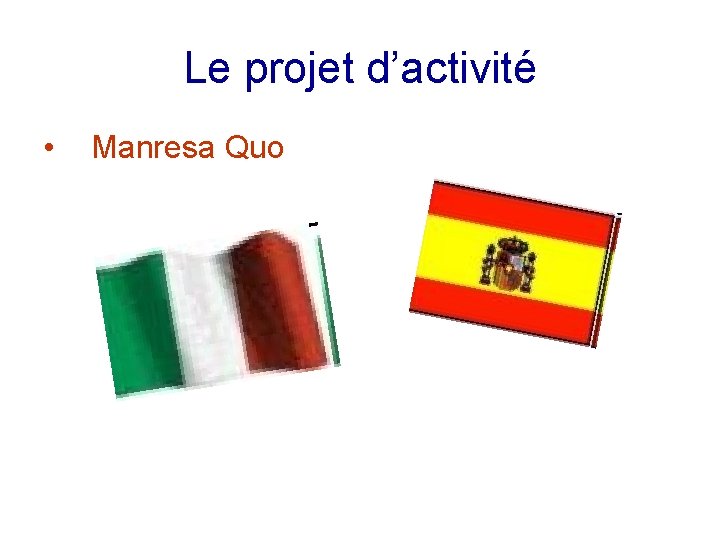 Le projet d’activité

• Manresa Quo